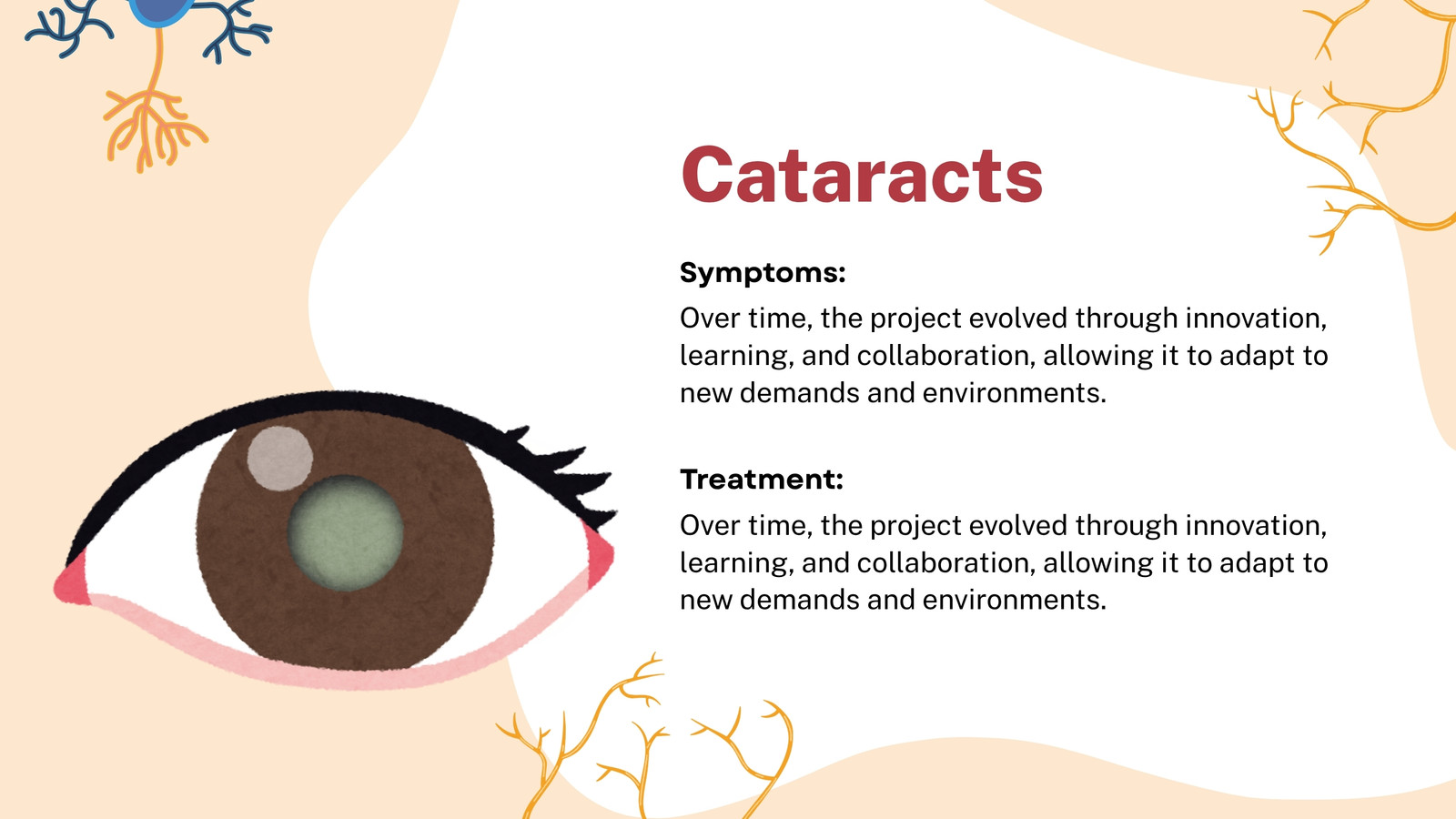 Cataracts

Symptoms:

Over time, the project evolved through innovation, learning, and collaboration, allowing it to adapt to new demands and environments.

Treatment:

Over time, the project evolved through innovation, learning, and collaboration, allowing it to adapt to new demands and environments.